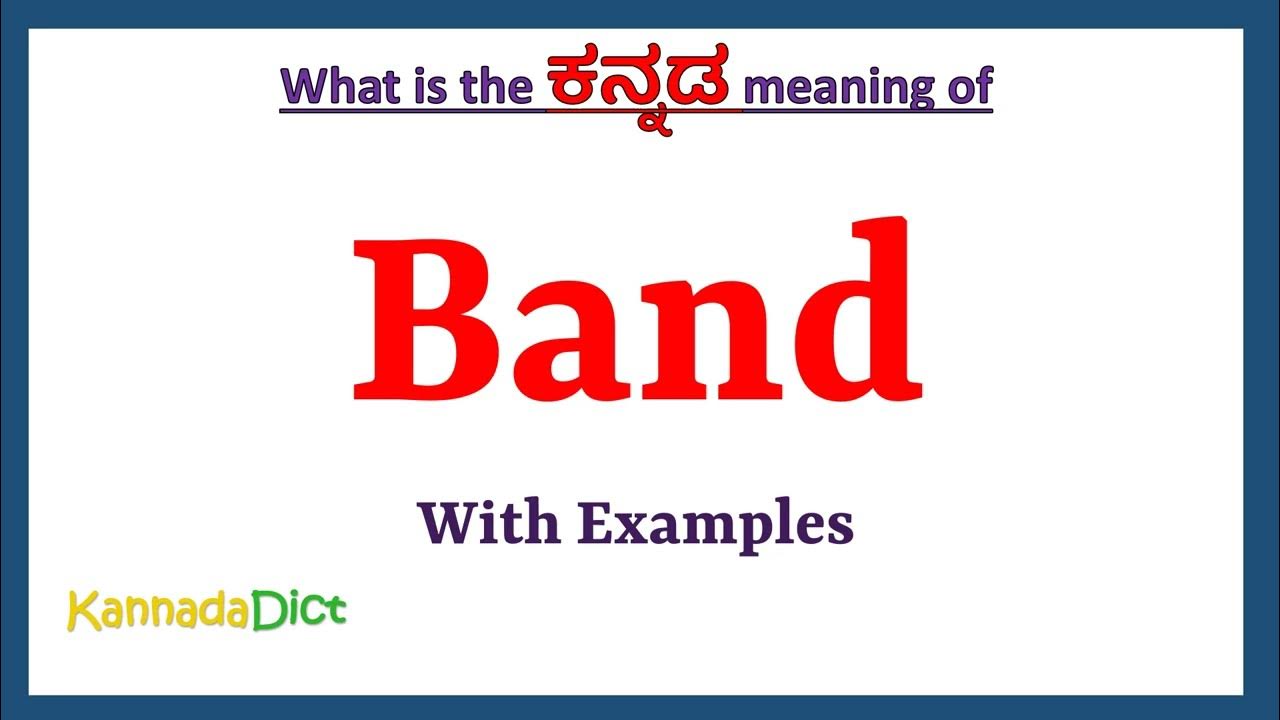 What is the ಕನ್ನಡ meaning of

Band

With Examples

KannadaDict